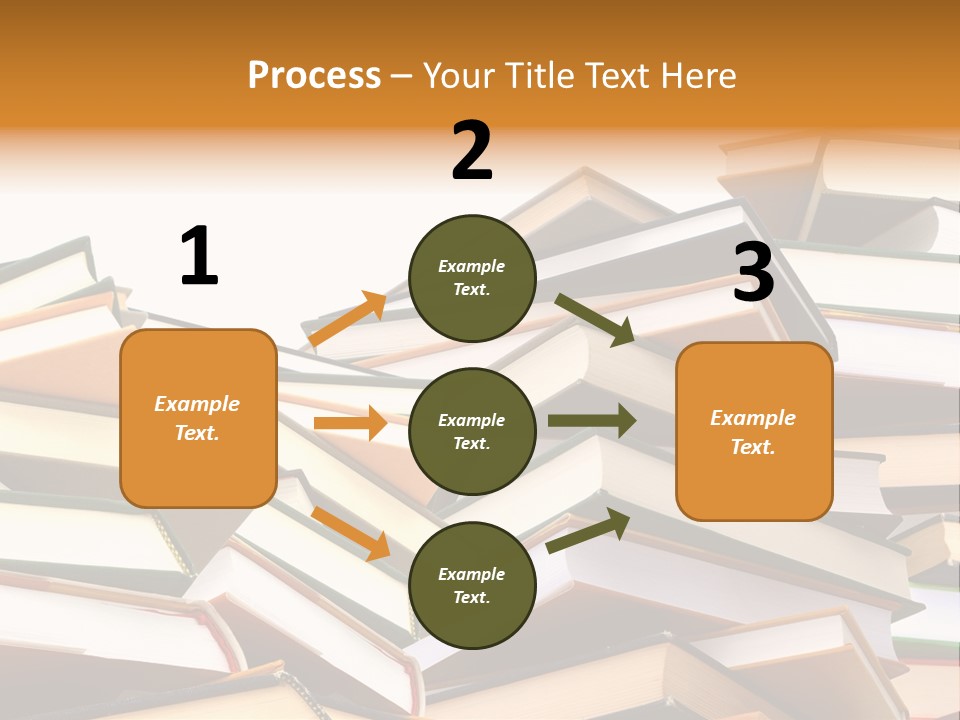 Process – Your Title Text Here

1

Example Text.

2

Example Text.

Example Text.

Example Text.

3

Example Text.